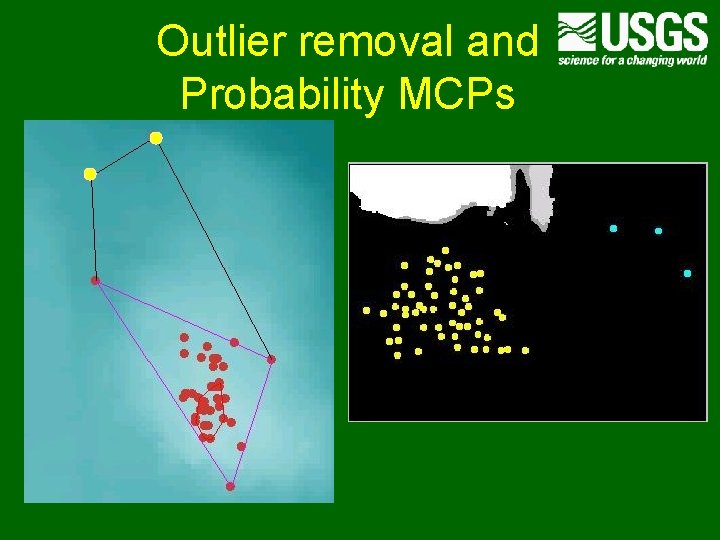 Outlier removal and Probability MCPs

USGS
science for a changing world